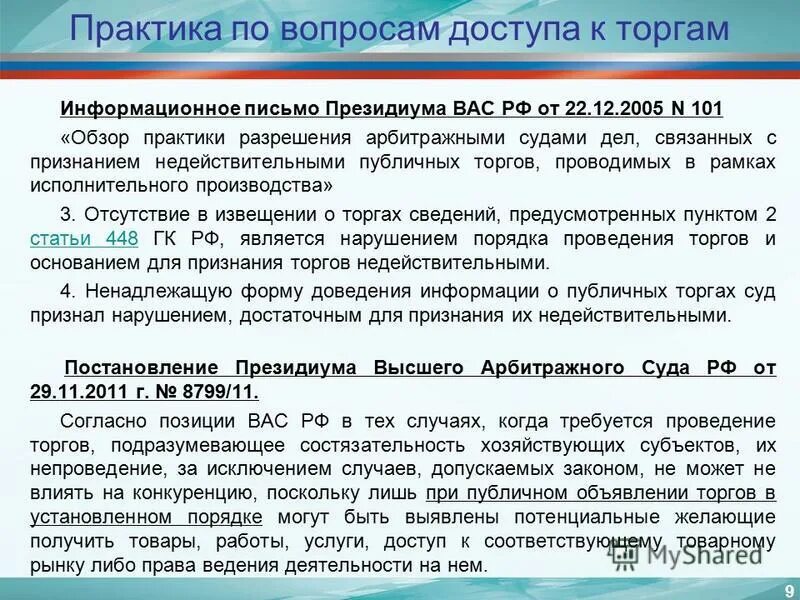 Практика по вопросам доступа к торгам

Информационное письмо Президиума ВАС РФ от 22.12.2005 N 101

«Обзор практики разрешения арбитражными судами дел, связанных с признанием недействительными публичных торгов, проводимых в рамках исполнительного производства»

3. Отсутствие в извещении о торгах сведений, предусмотренных пунктом 2 статьи 448 ГК РФ, является нарушением порядка проведения торгов и основанием для признания торгов недействительными.

4. Ненадлежащую форму доведения информации о публичных торгах суд признал нарушением, достаточным для признания их недействительными.

Постановление Президиума Высшего Арбитражного Суда РФ от 29.11.2011 г. № 8799/11.

Согласно позиции ВАС РФ в тех случаях, когда требуется проведение торгов, подразумевающее состязательность хозяйствующих субъектов, их непроведение, за исключением случаев, допускаемых законом, не может не влиять на конкуренцию, поскольку лишь при публичном объявлении торгов в установленном порядке могут быть выявлены потенциальные желающие получить товары, работы, услуги, доступ к соответствующему товарному рынку либо права ведения деятельности на нем.

MyShared

9